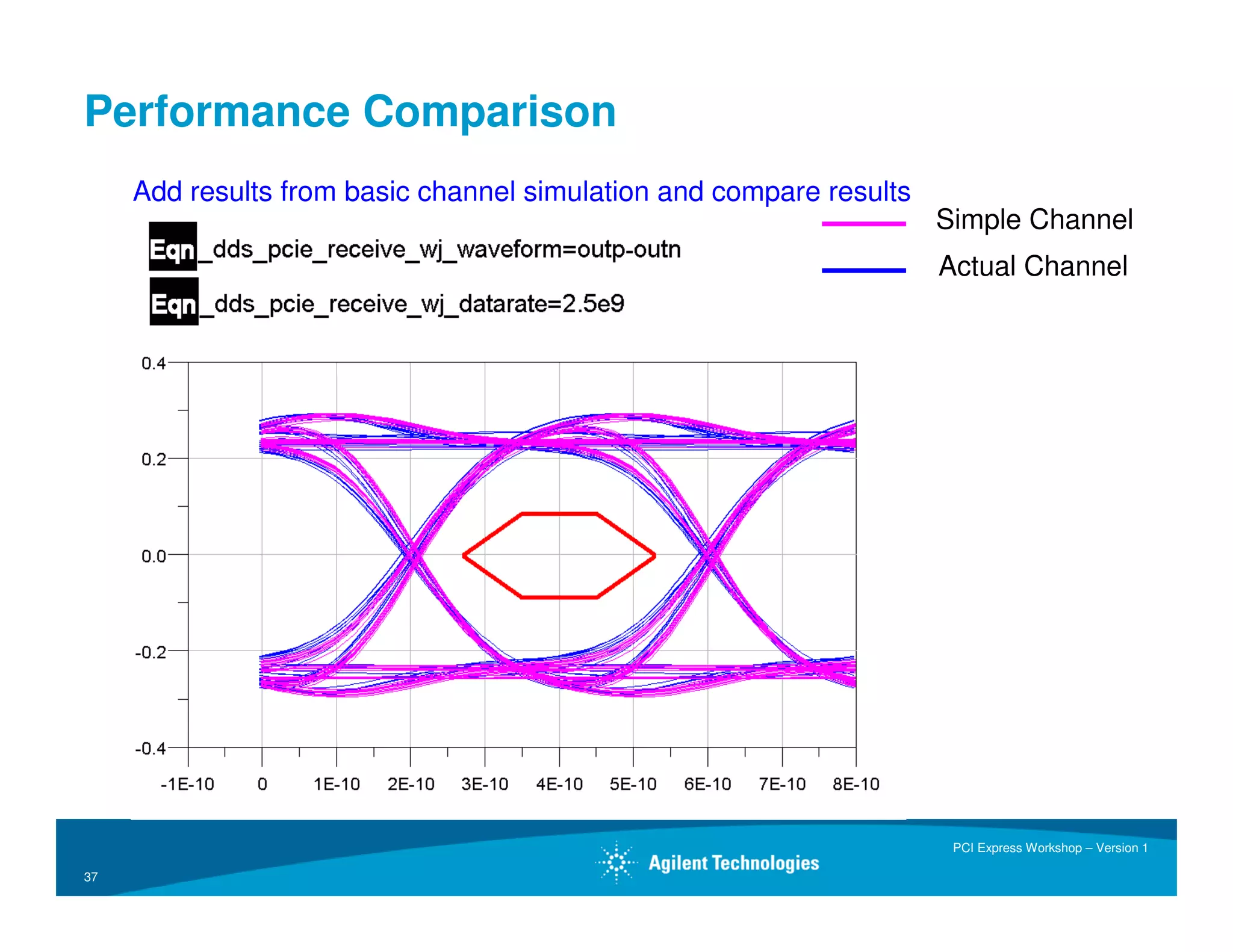 Performance Comparison

Add results from basic channel simulation and compare results

Simple Channel

Actual Channel

Eqn _dds_pcie_receive_wj_waveform=outp-outn

Eqn _dds_pcie_receive_wj_datarate=2.5e9

0.4
0.2
0.0
-0.2
-0.4

-1E-10 0 1E-10 2E-10 3E-10 4E-10 5E-10 6E-10 7E-10 8E-10

37

Agilent Technologies

PCI Express Workshop – Version 1